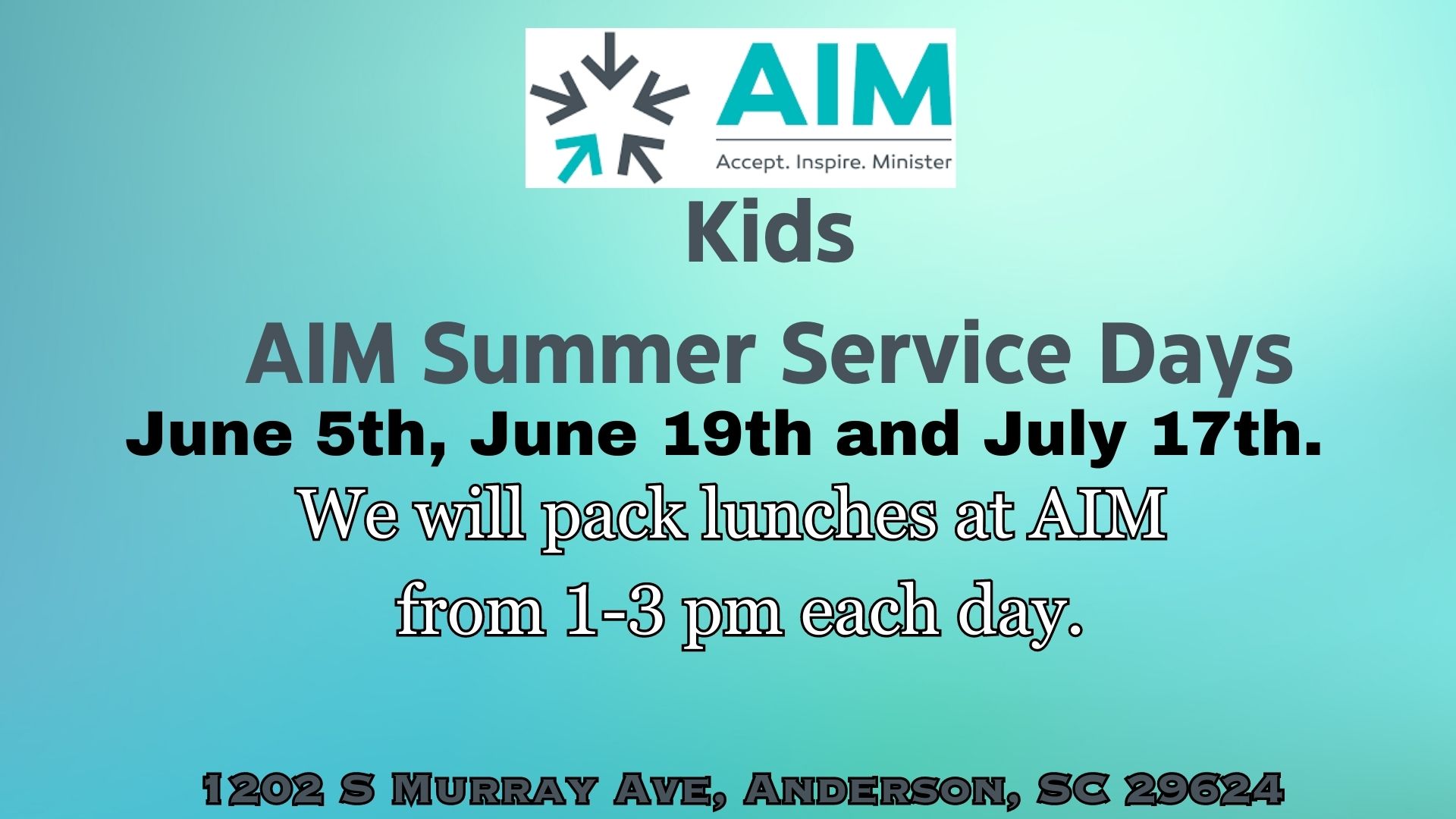 AIM
Accept. Inspire. Minister

Kids

AIM Summer Service Days

June 5th, June 19th and July 17th.

We will pack lunches at AIM from 1-3 pm each day.

1202 S Murray Ave, Anderson, SC 29624